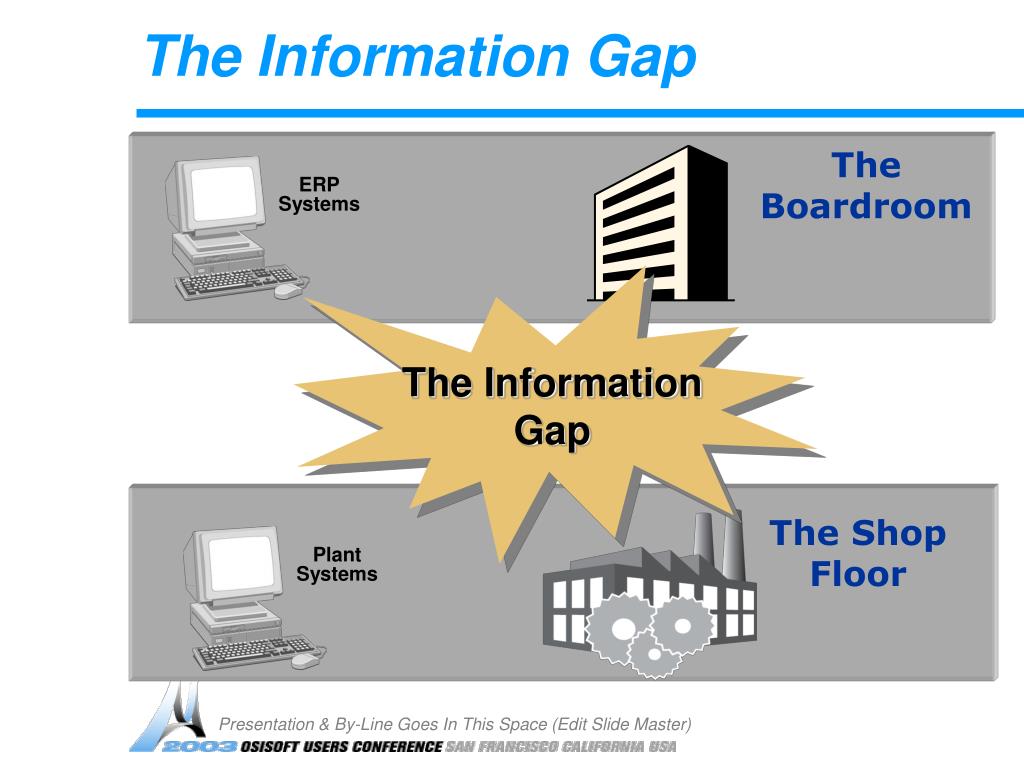 The Information Gap

ERP Systems

The Boardroom

The Information Gap

Plant Systems

The Shop Floor

Presentation & By-Line Goes In This Space (Edit Slide Master)

2003 OSISOFT USERS CONFERENCE SAN FRANCISCO CALIFORNIA USA